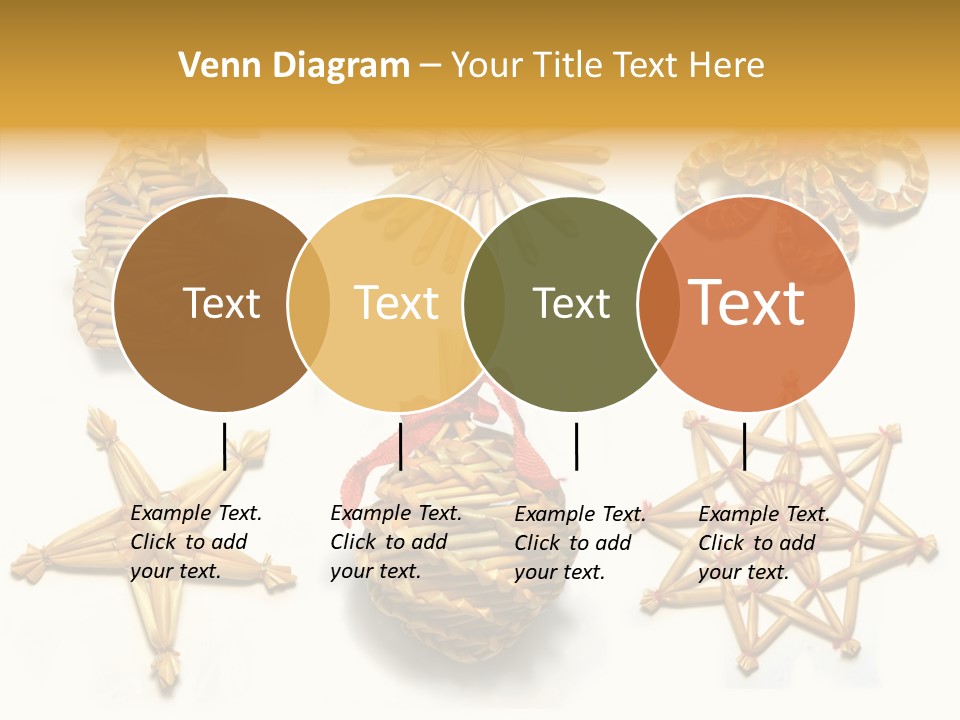 Venn Diagram – Your Title Text Here

Text

Text

Text

Text

Example Text. Click to add your text.

Example Text. Click to add your text.

Example Text. Click to add your text.

Example Text. Click to add your text.